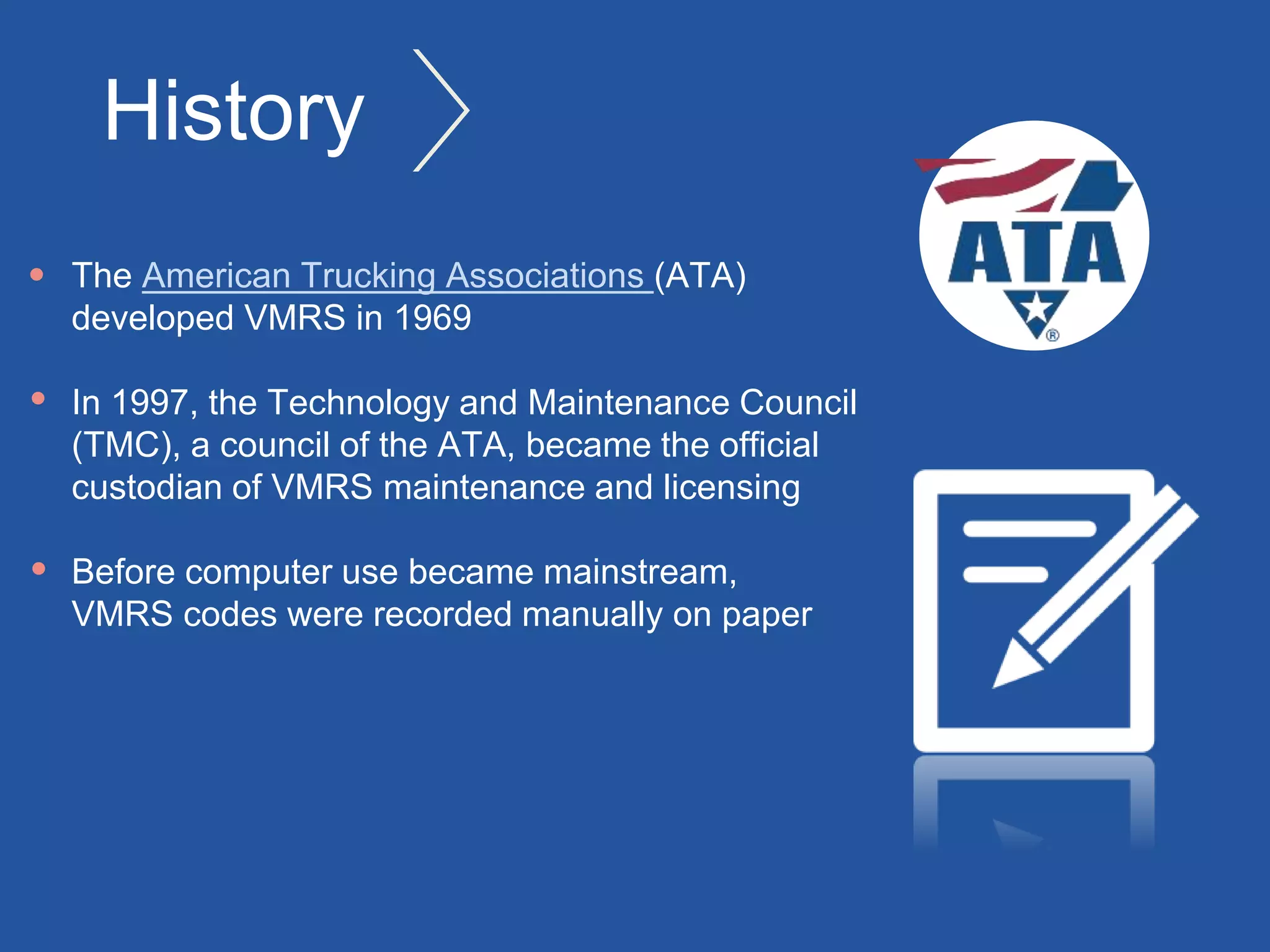 History

• The American Trucking Associations (ATA) developed VMRS in 1969

• In 1997, the Technology and Maintenance Council (TMC), a council of the ATA, became the official custodian of VMRS maintenance and licensing

• Before computer use became mainstream, VMRS codes were recorded manually on paper

ATA
®